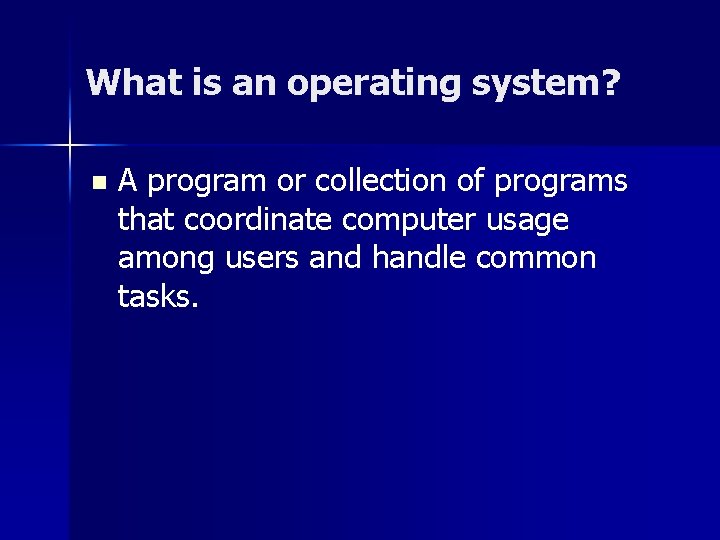 What is an operating system?

- A program or collection of programs that coordinate computer usage among users and handle common tasks.